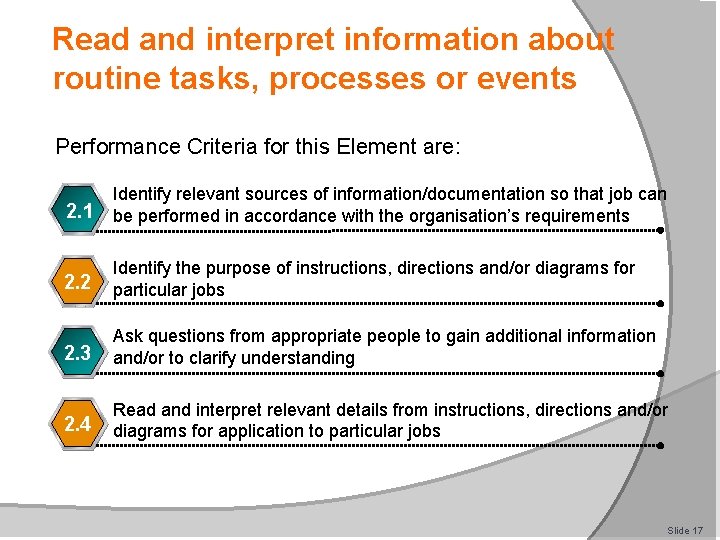 Read and interpret information about routine tasks, processes or events

Performance Criteria for this Element are:

2.1 Identify relevant sources of information/documentation so that job can be performed in accordance with the organisation's requirements

2.2 Identify the purpose of instructions, directions and/or diagrams for particular jobs

2.3 Ask questions from appropriate people to gain additional information and/or to clarify understanding

2.4 Read and interpret relevant details from instructions, directions and/or diagrams for application to particular jobs

Slide 17